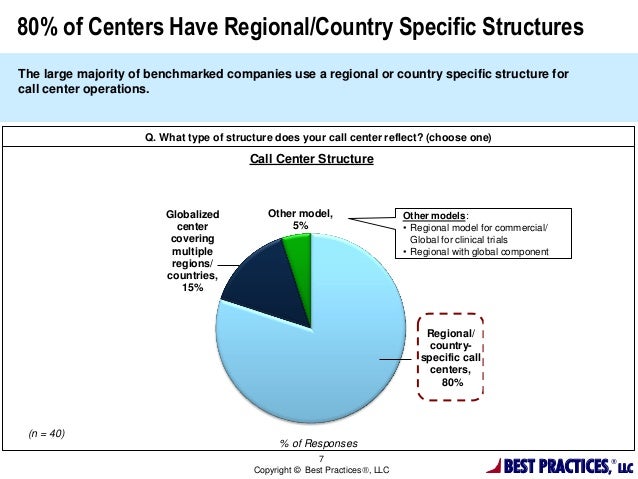 80% of Centers Have Regional/Country Specific Structures

The large majority of benchmarked companies use a regional or country specific structure for call center operations.

Q. What type of structure does your call center reflect? (choose one)

Call Center Structure

Globalized center covering multiple regions/ countries, 15%

Other model, 5%

Other models:
• Regional model for commercial/ Global for clinical trials
• Regional with global component

Regional/ country-specific call centers, 80%

(n = 40)

% of Responses

7

Copyright © Best Practices®, LLC

BEST PRACTICES,® LLC